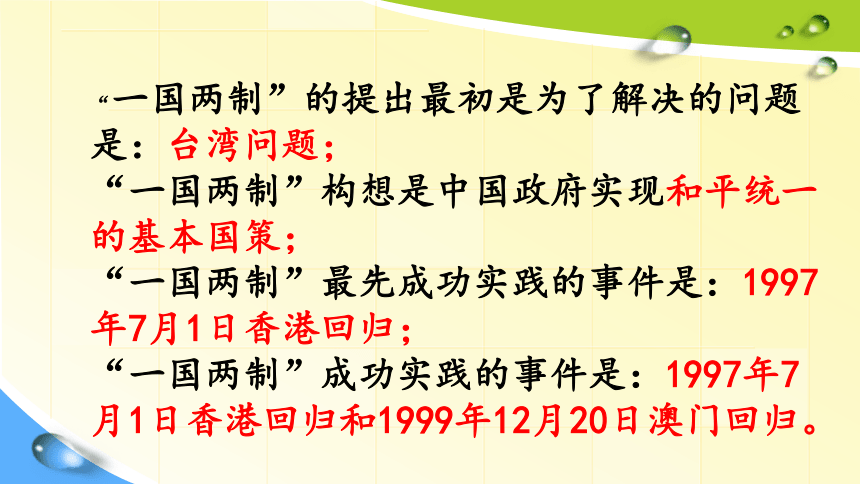 “一国两制”的提出最初是为了解决的问题是：台湾问题；
“一国两制”构想是中国政府实现和平统一的基本国策；
“一国两制”最先成功实践的事件是：1997年7月1日香港回归；
“一国两制”成功实践的事件是：1997年7月1日香港回归和1999年12月20日澳门回归。